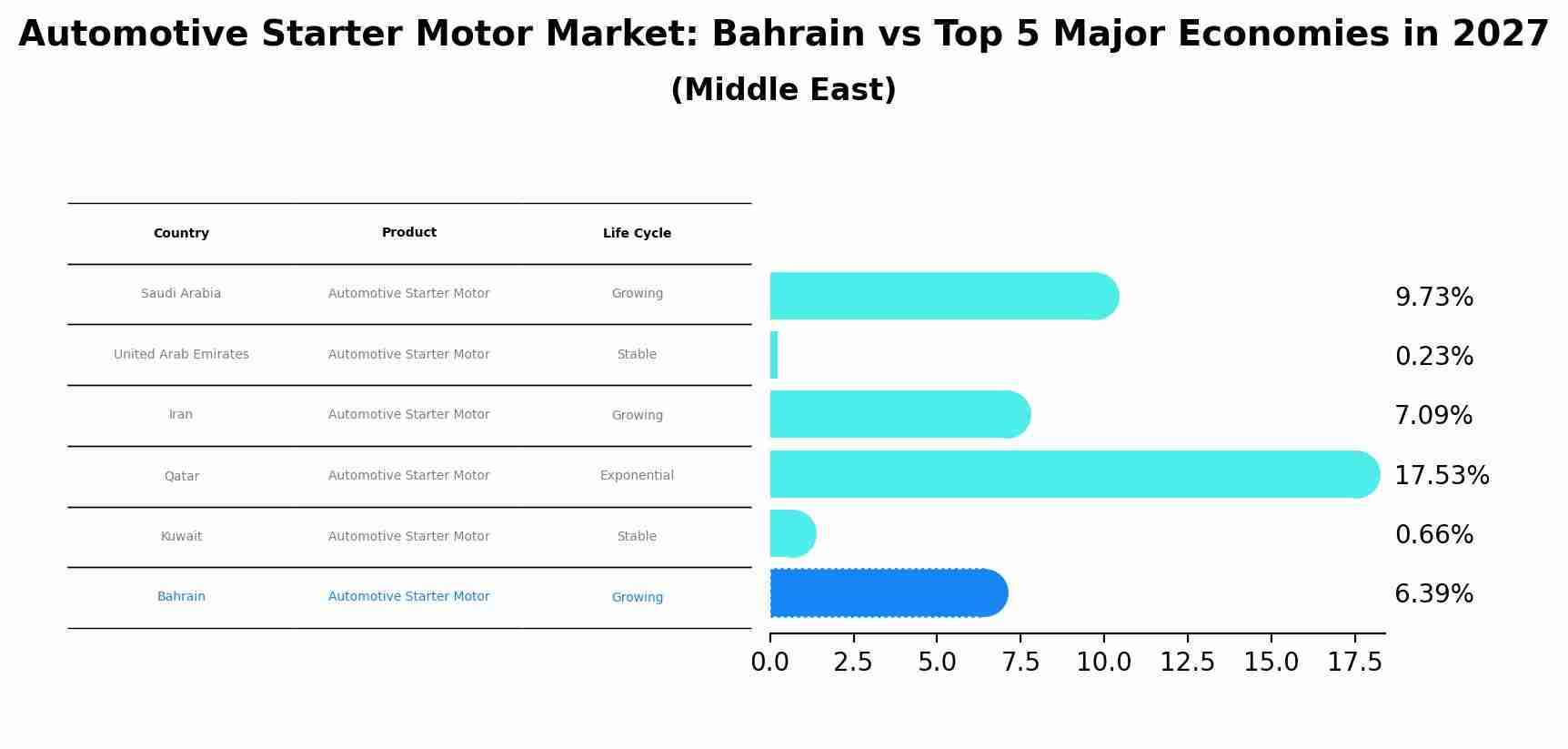 Automotive Starter Motor Market: Bahrain vs Top 5 Major Economies in 2027
(Middle East)

| Country | Product | Life Cycle |
|---|---|---|
| Saudi Arabia | Automotive Starter Motor | Growing |
| United Arab Emirates | Automotive Starter Motor | Stable |
| Iran | Automotive Starter Motor | Growing |
| Qatar | Automotive Starter Motor | Exponential |
| Kuwait | Automotive Starter Motor | Stable |
| Bahrain | Automotive Starter Motor | Growing |

9.73%
0.23%
7.09%
17.53%
0.66%
6.39%

0.0 2.5 5.0 7.5 10.0 12.5 15.0 17.5